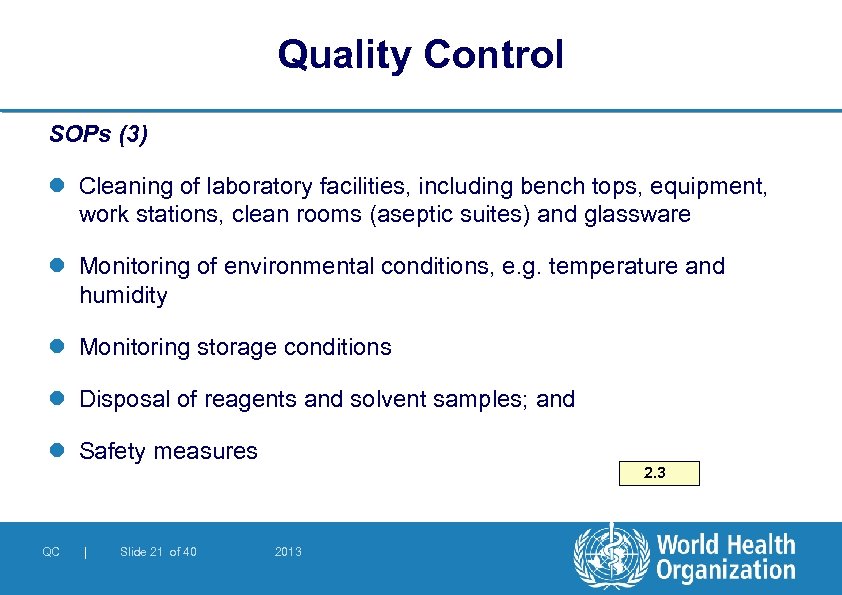 Quality Control

SOPs (3)

Cleaning of laboratory facilities, including bench tops, equipment, work stations, clean rooms (aseptic suites) and glassware

Monitoring of environmental conditions, e.g. temperature and humidity

Monitoring storage conditions

Disposal of reagents and solvent samples; and

Safety measures

2.3

QC | Slide 21 of 40 2013

World Health Organization